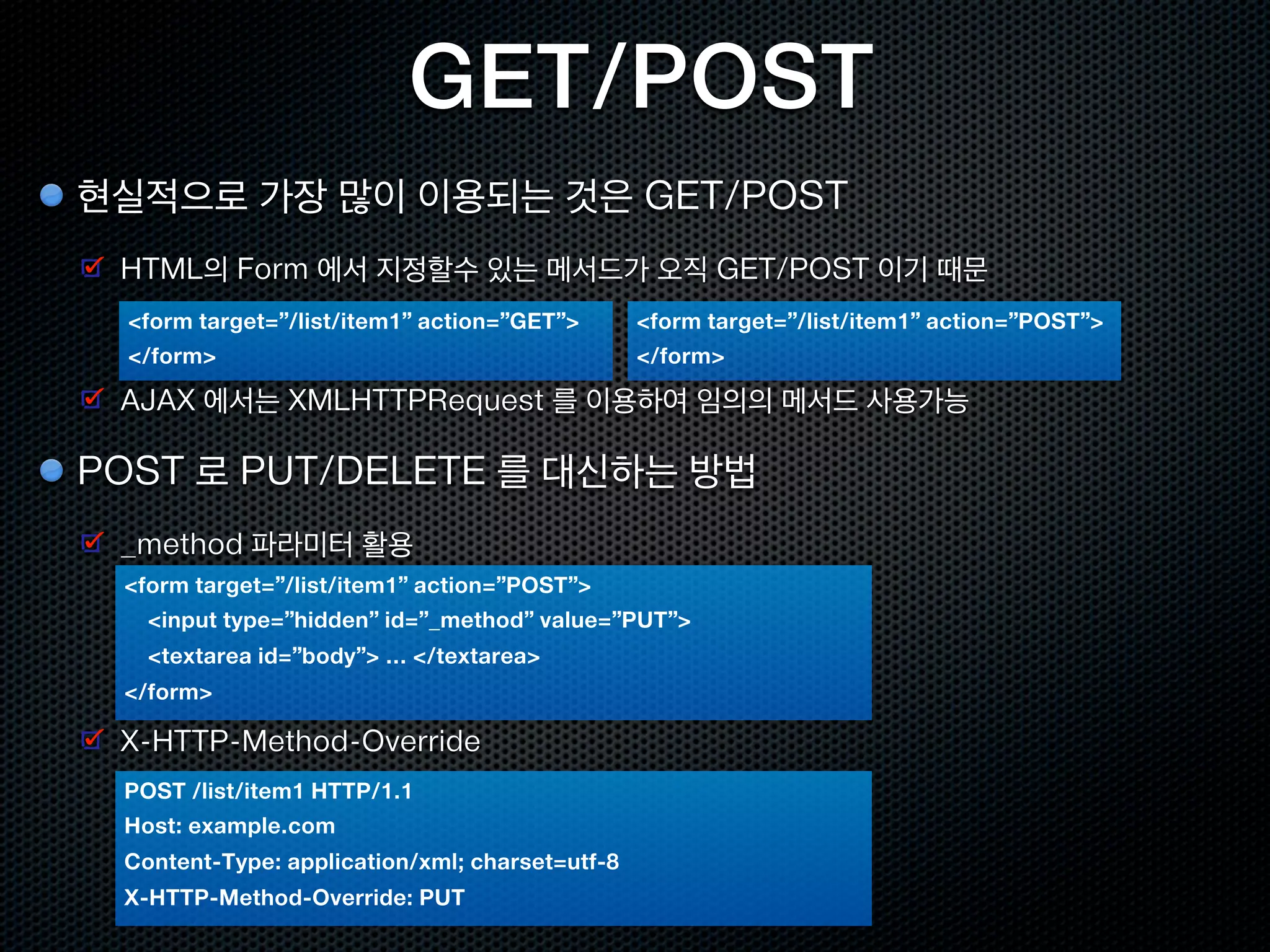 GET/POST

현실적으로 가장 많이 이용되는 것은 GET/POST

HTML의 Form 에서 지정할수 있는 메서드가 오직 GET/POST 이기 때문

<form target=”/list/item1” action=”GET”>
</form>

<form target=”/list/item1” action=”POST”>
</form>

AJAX 에서는 XMLHTTPRequest 를 이용하여 임의의 메서드 사용가능

POST 로 PUT/DELETE 를 대신하는 방법

_method 파라미터 활용

<form target=”/list/item1” action=”POST”>
<input type=”hidden” id=”_method” value=”PUT”>
<textarea id=”body”> ... </textarea>
</form>

X-HTTP-Method-Override

POST /list/item1 HTTP/1.1
Host: example.com
Content-Type: application/xml; charset=utf-8
X-HTTP-Method-Override: PUT